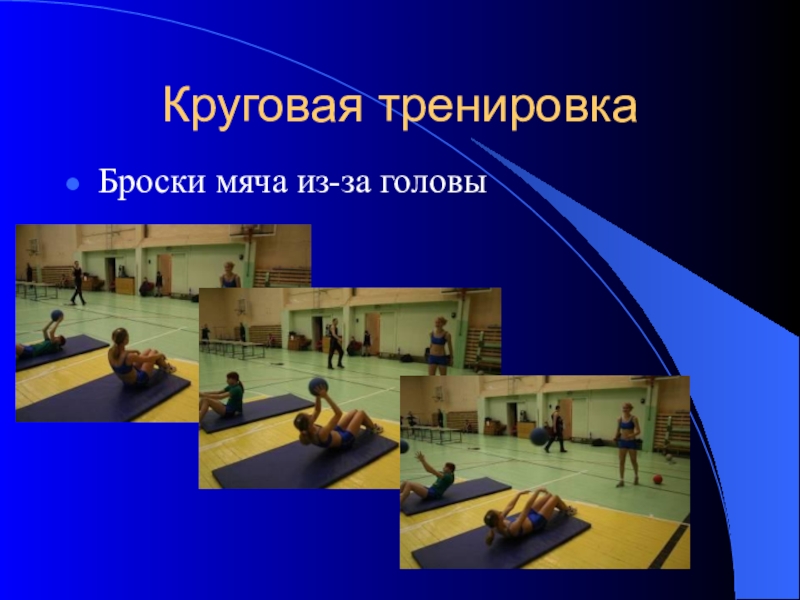 Круговая тренировка

Броски мяча из-за головы